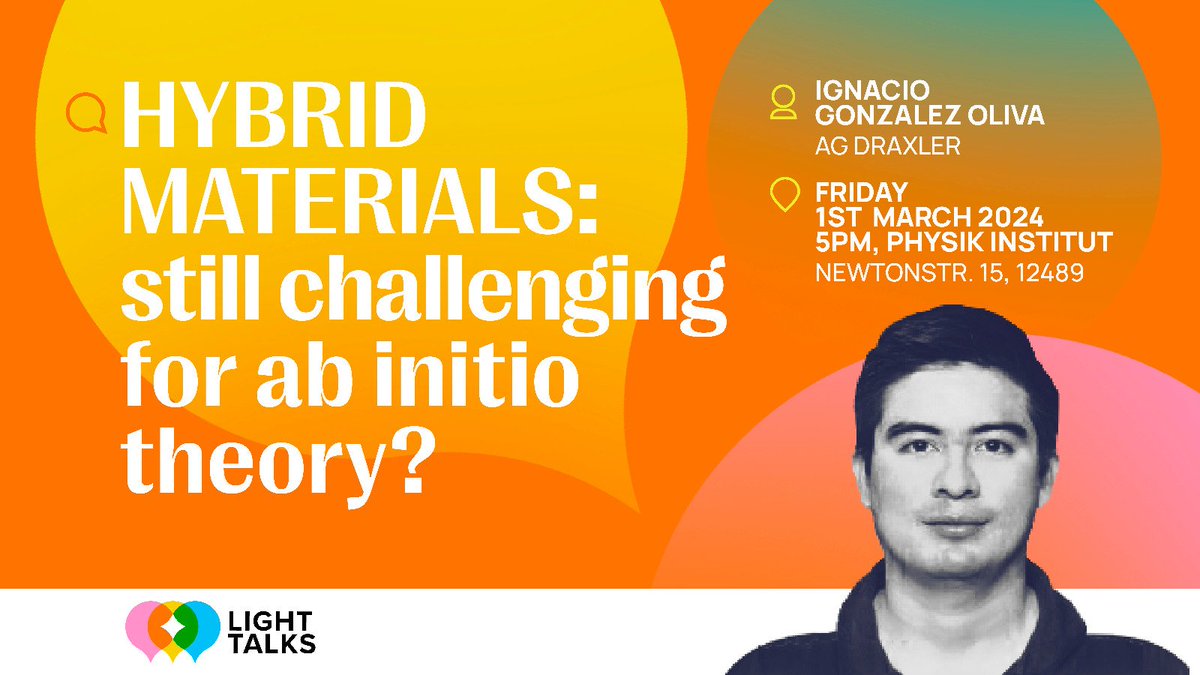 HYBRID MATERIALS: still challenging for ab initio theory?

IGNACIO GONZALEZ OLIVA
AG DRAXLER

FRIDAY
1ST MARCH 2024
5PM, PHYSIK INSTITUT
NEWTONSTR. 15, 12489

LIGHT TALKS